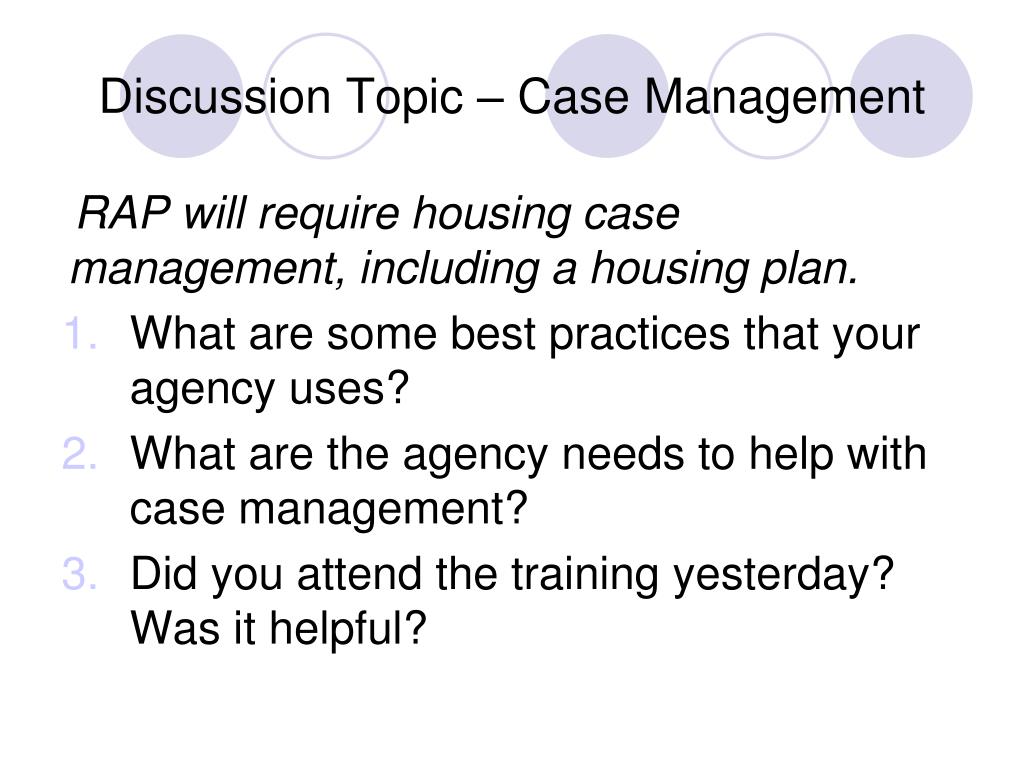 Discussion Topic – Case Management

RAP will require housing case management, including a housing plan.

1. What are some best practices that your agency uses?
2. What are the agency needs to help with case management?
3. Did you attend the training yesterday? Was it helpful?